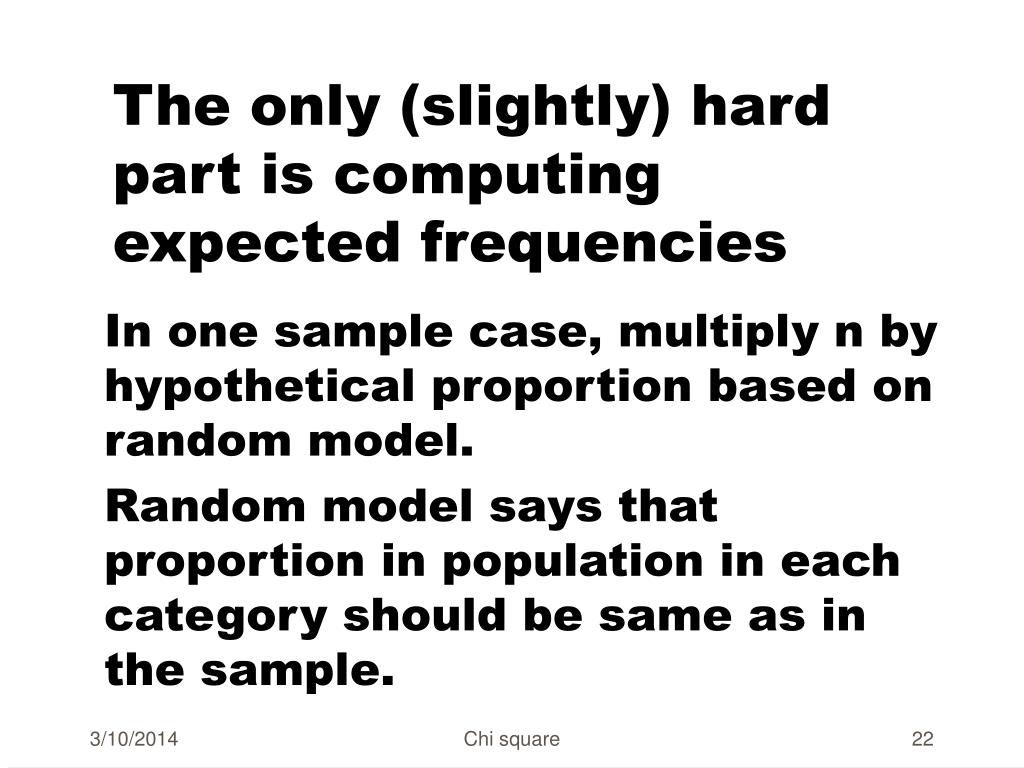 The only (slightly) hard part is computing expected frequencies

In one sample case, multiply n by hypothetical proportion based on random model.

Random model says that proportion in population in each category should be same as in the sample.

3/10/2014

Chi square

22